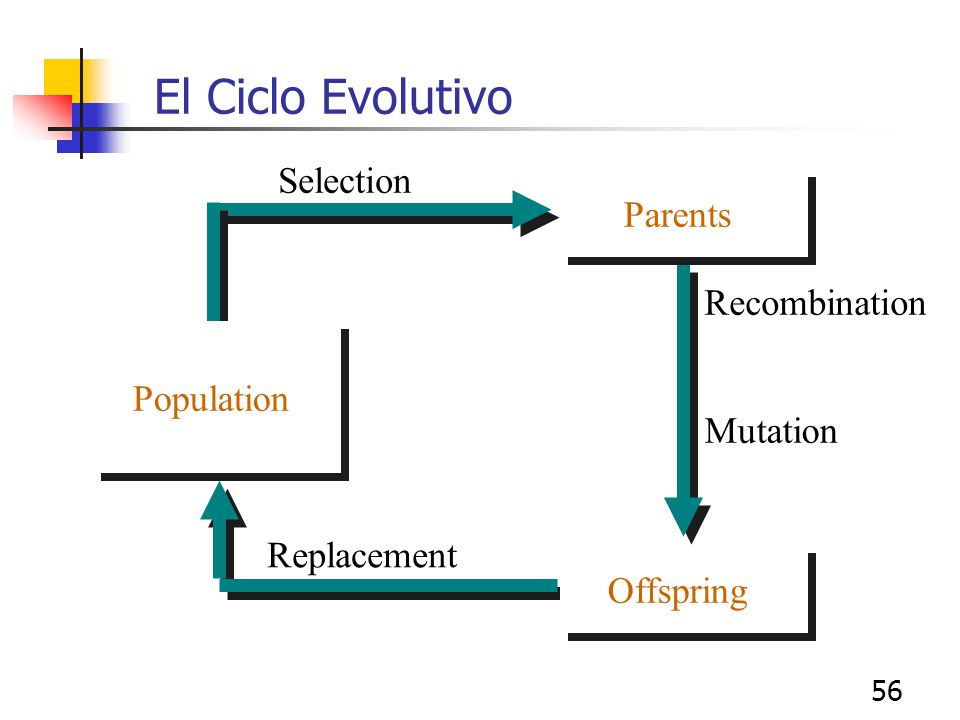 El Ciclo Evolutivo

Selection

Parents

Recombination

Population

Mutation

Replacement

Offspring

56